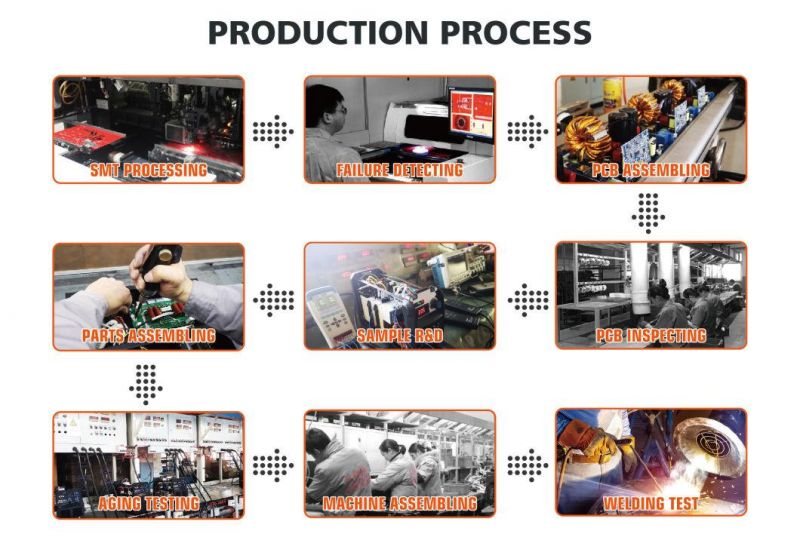 PRODUCTION PROCESS

SMT PROCESSING

FAILURE DETECTING

PCB ASSEMBLING

PARTS ASSEMBLING

SAMPLE R&D

PCB INSPECTING

AGING TESTING

MACHINE ASSEMBLING

WELDING TEST